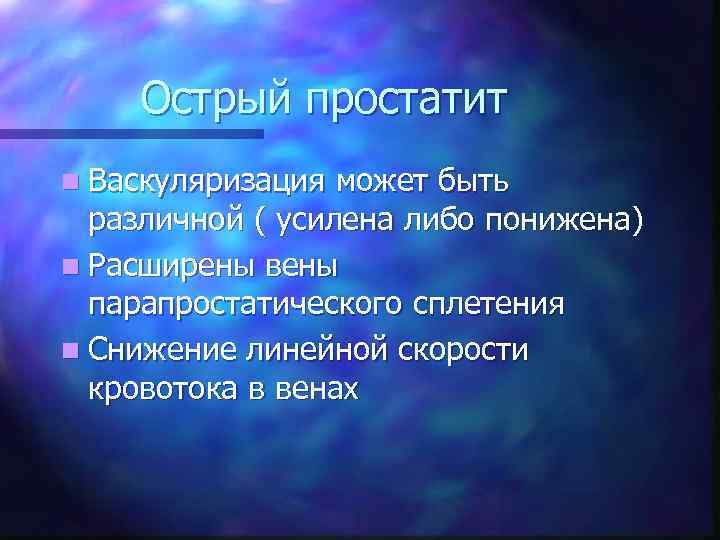 Острый простатит

- Васкуляризация может быть различной ( усилена либо понижена)
- Расширены вены парапростатического сплетения
- Снижение линейной скорости кровотока в венах